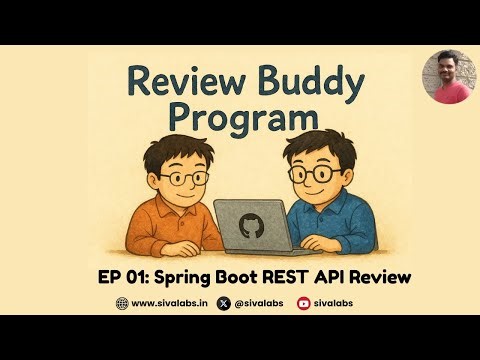 Review Buddy Program

EP 01: Spring Boot REST API Review

www.sivalabs.in @sivalabs sivalabs